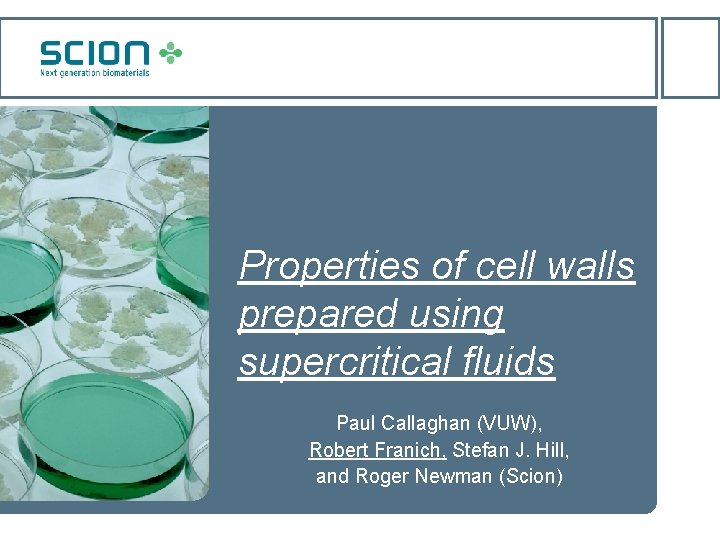 SCION
Next generation biomaterials

Properties of cell walls prepared using supercritical fluids

Paul Callaghan (VUW),
Robert Franich, Stefan J. Hill,
and Roger Newman (Scion)